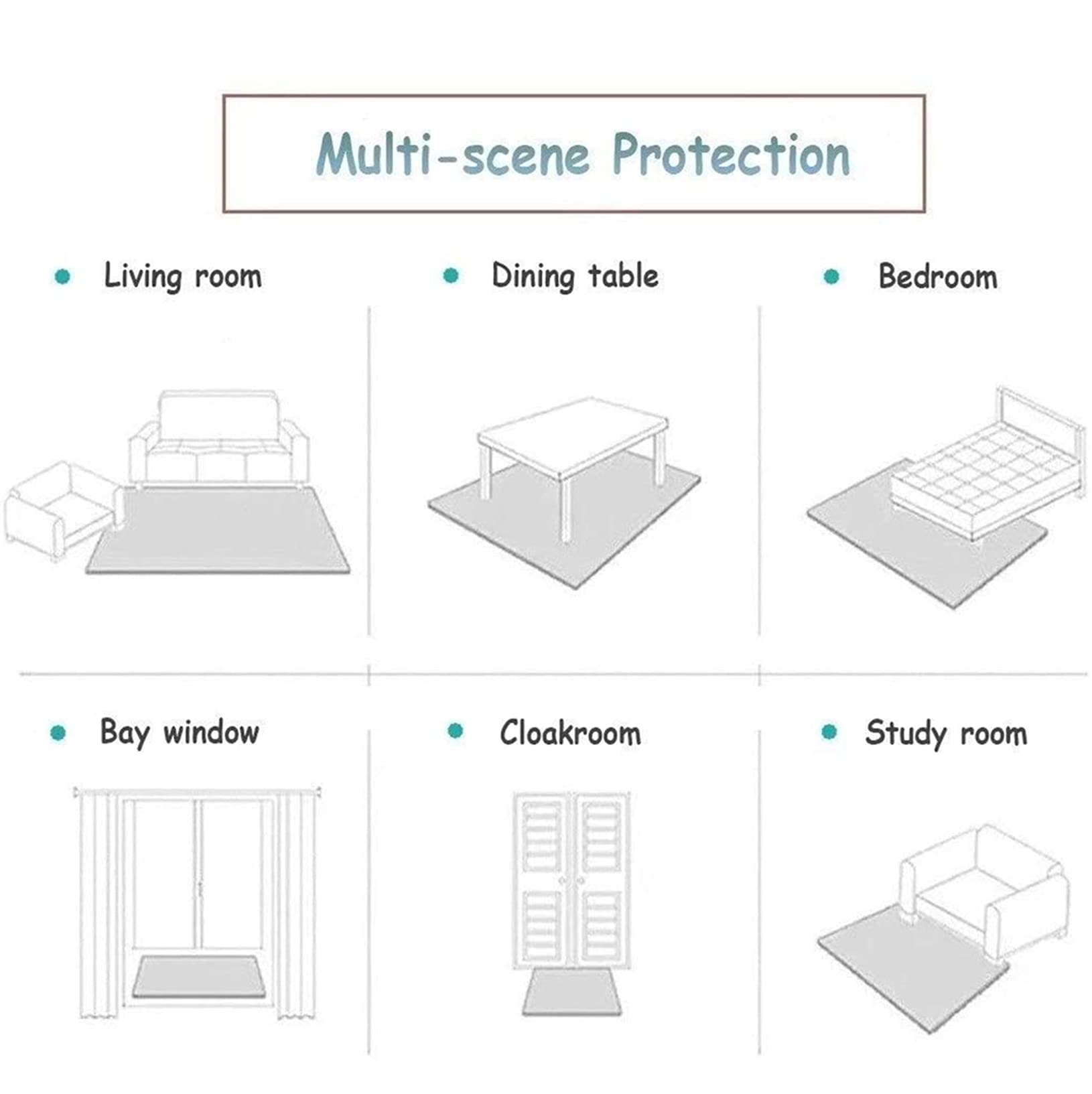 Multi-scene Protection

Living room

Dining table

Bedroom

Bay window

Cloakroom

Study room